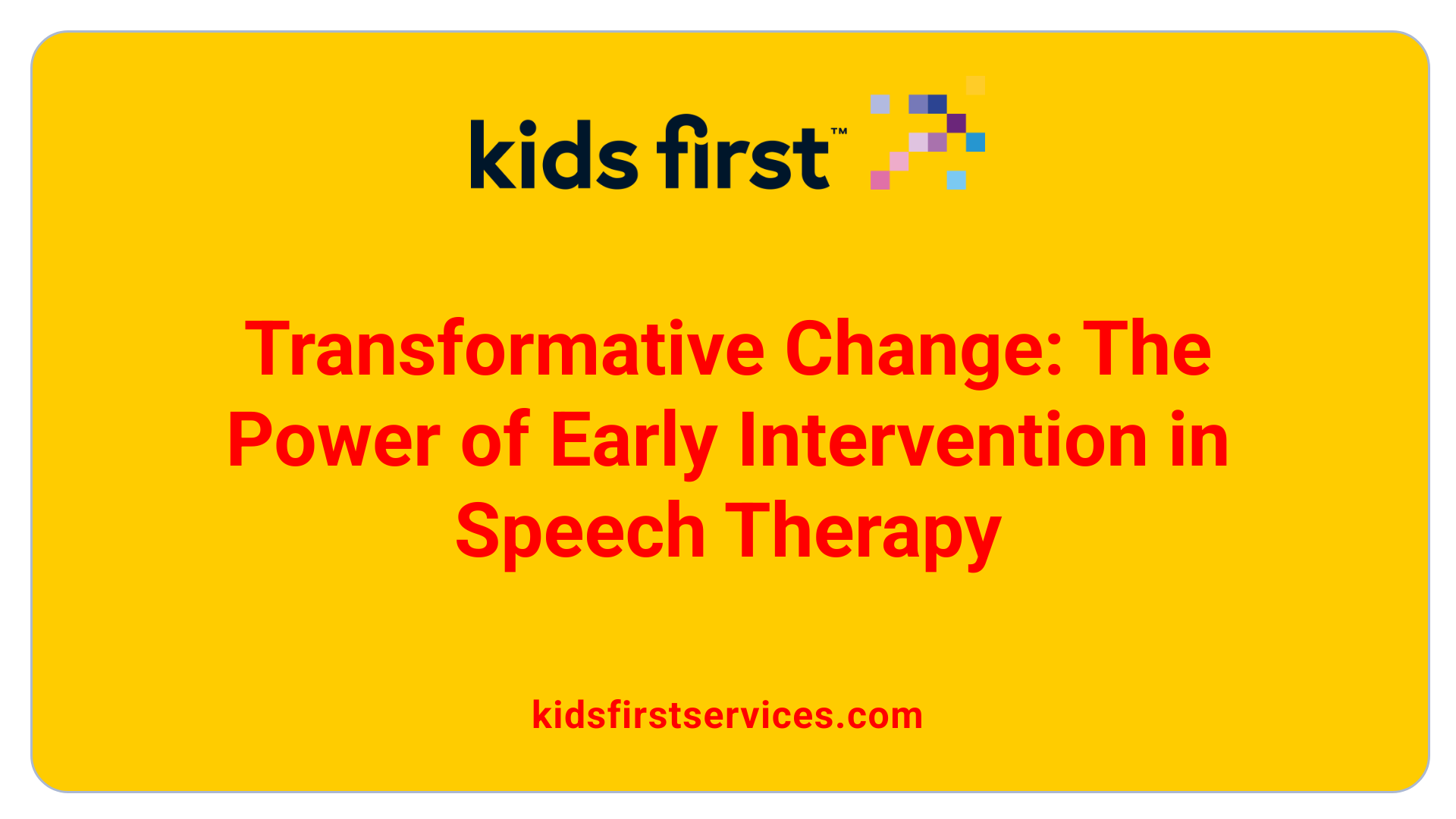 kids first™

Transformative Change: The Power of Early Intervention in Speech Therapy

kidsfirstservices.com